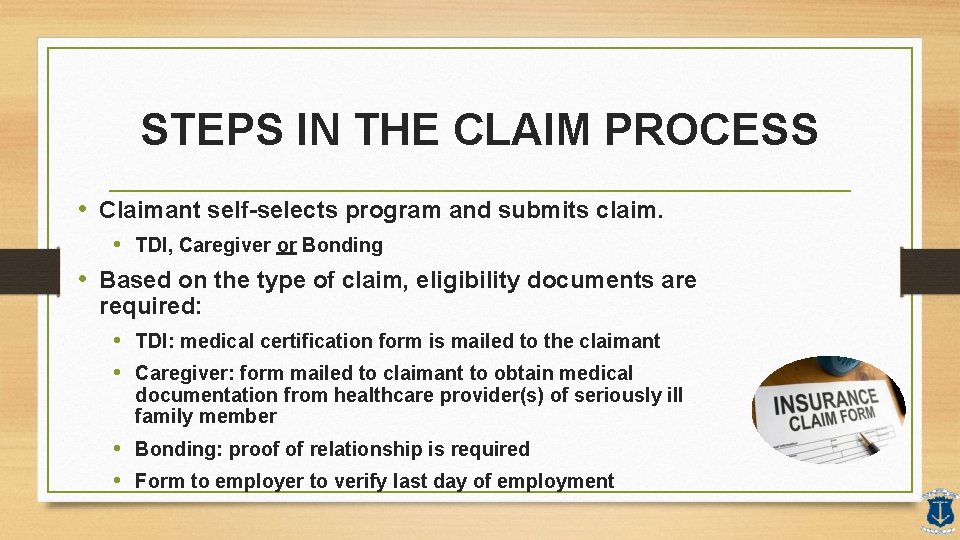 STEPS IN THE CLAIM PROCESS

• Claimant self-selects program and submits claim.
  • TDI, Caregiver or Bonding
• Based on the type of claim, eligibility documents are required:
  • TDI: medical certification form is mailed to the claimant
  • Caregiver: form mailed to claimant to obtain medical documentation from healthcare provider(s) of seriously ill family member
  • Bonding: proof of relationship is required
  • Form to employer to verify last day of employment

INSURANCE CLAIM FORM